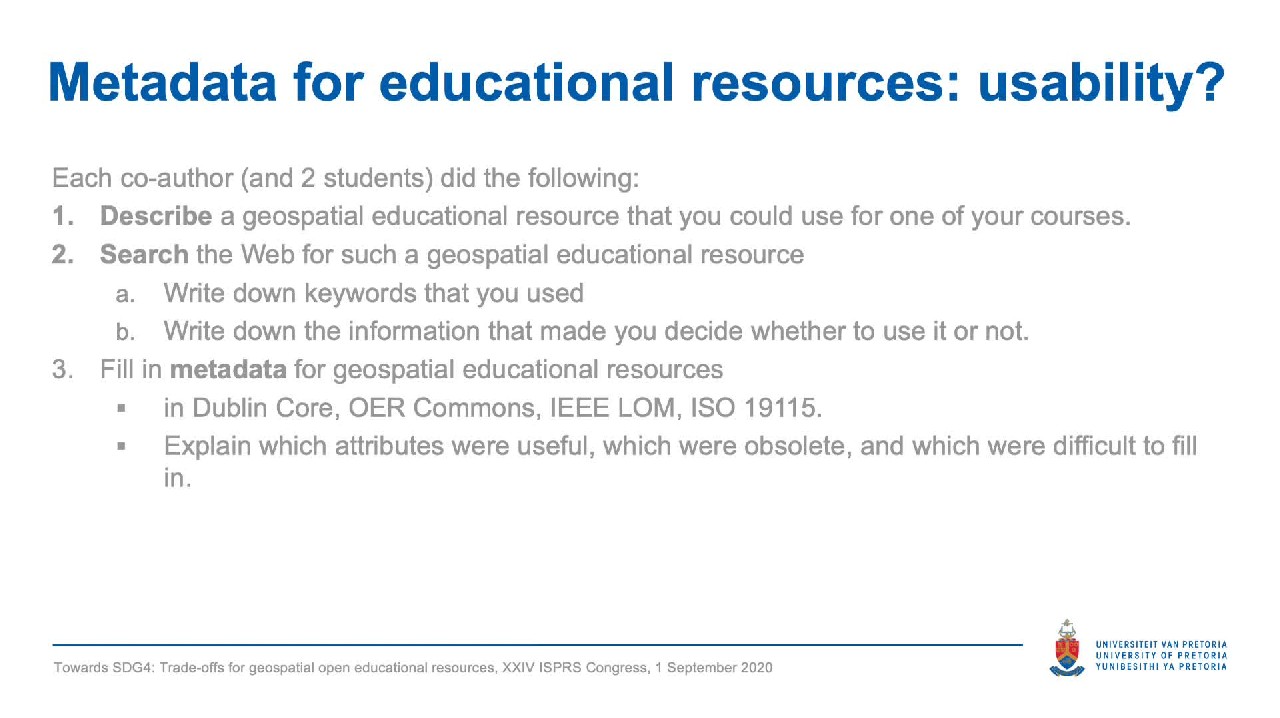 Metadata for educational resources: usability?

Each co-author (and 2 students) did the following:

1. Describe a geospatial educational resource that you could use for one of your courses.

2. Search the Web for such a geospatial educational resource

a. Write down keywords that you used

b. Write down the information that made you decide whether to use it or not.

3. Fill in metadata for geospatial educational resources

▪ in Dublin Core, OER Commons, IEEE LOM, ISO 19115.

▪ Explain which attributes were useful, which were obsolete, and which were difficult to fill in.

Towards SDG4: Trade-offs for geospatial open educational resources, XXIV ISPRS Congress, 1 September 2020

UNIVERSITEIT VAN PRETORIA
UNIVERSITY OF PRETORIA
YUNIBESITHI YA PRETORIA